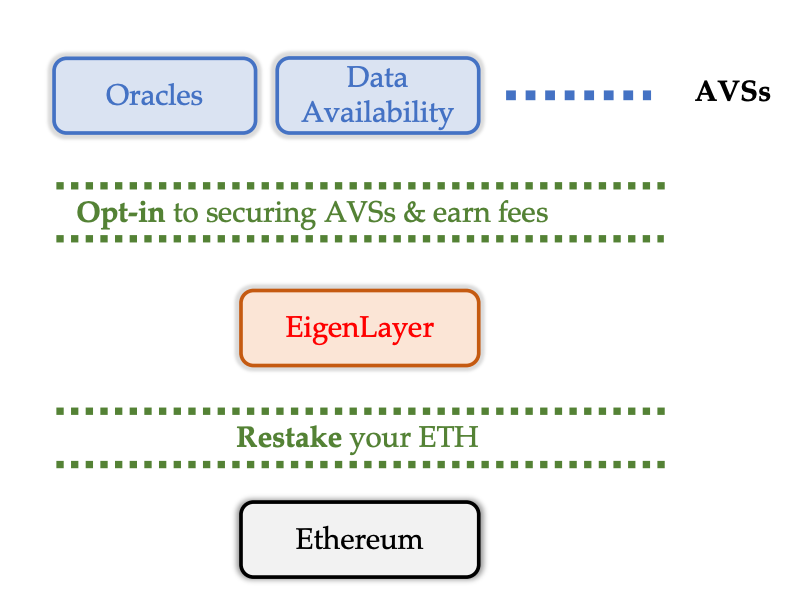 Oracles

Data Availability

AVSs

Opt-in to securing AVSs & earn fees

EigenLayer

Restake your ETH

Ethereum